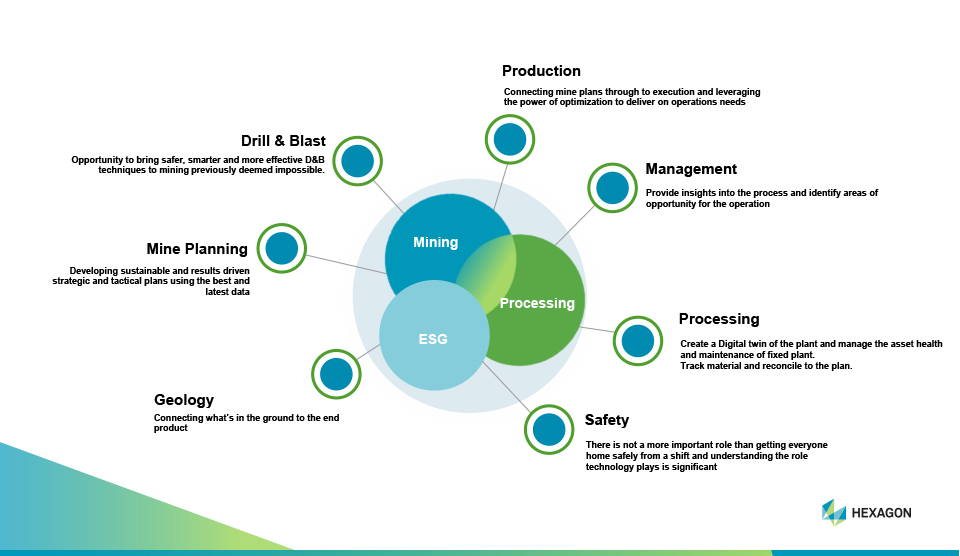 Production

Connecting mine plans through to execution and leveraging the power of optimization to deliver on operations needs

Drill & Blast

Opportunity to bring safer, smarter and more effective D&B techniques to mining previously deemed impossible.

Management

Provide insights into the process and identify areas of opportunity for the operation

Mine Planning

Developing sustainable and results driven strategic and tactical plans using the best and latest data

Mining

Processing

ESG

Processing

Create a Digital twin of the plant and manage the asset health and maintenance of fixed plant.
Track material and reconcile to the plan.

Geology

Connecting what's in the ground to the end product

Safety

There is not a more important role than getting everyone home safely from a shift and understanding the role technology plays is significant

HEXAGON